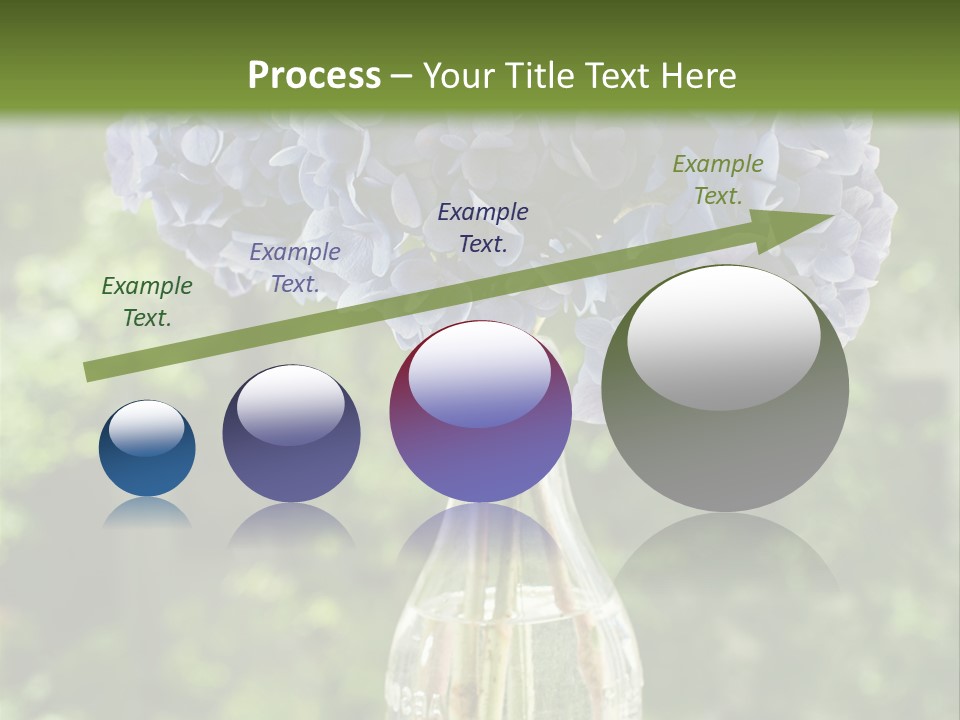 Process – Your Title Text Here

Example Text.

Example Text.

Example Text.

Example Text.